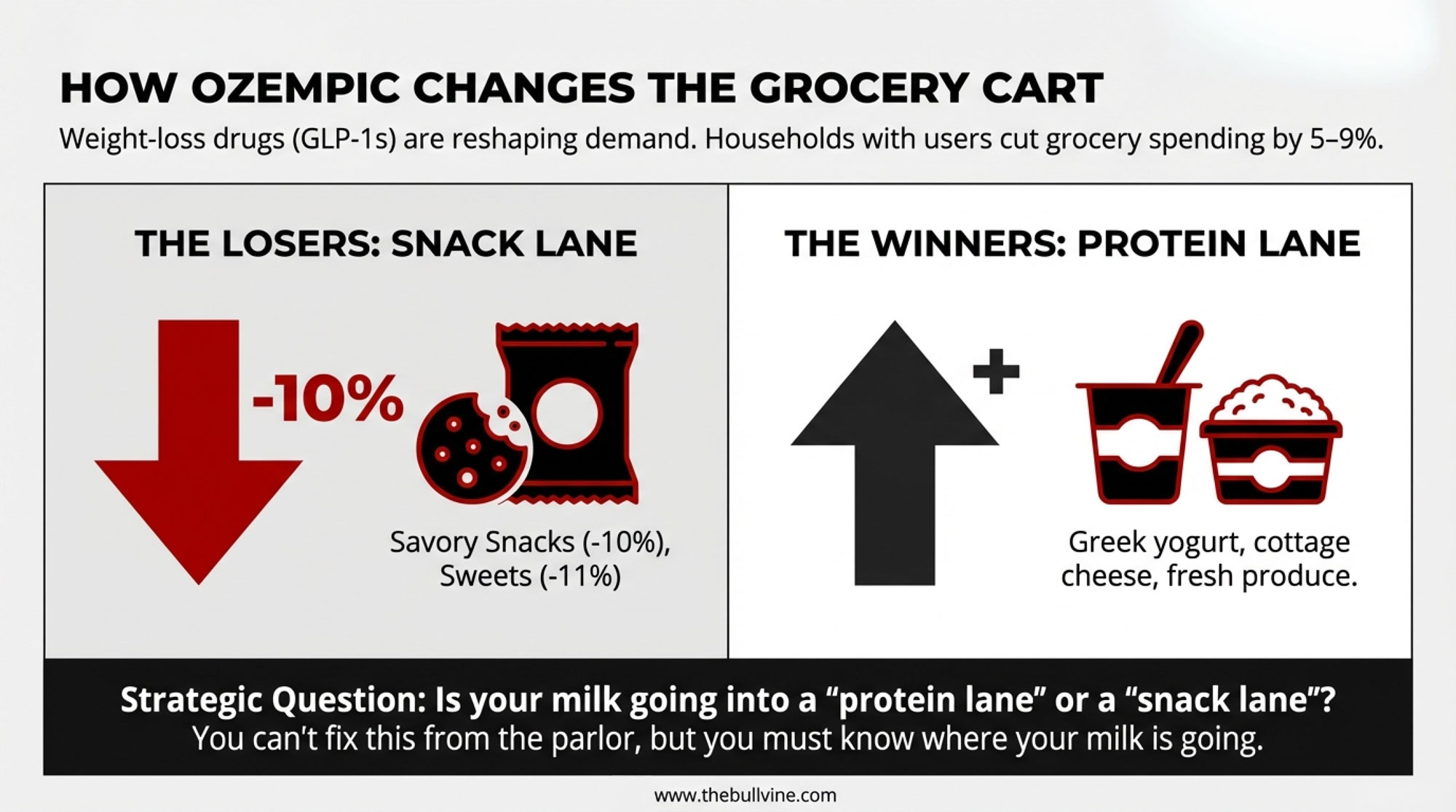 HOW OZEMPIC CHANGES THE GROCERY CART

Weight-loss drugs (GLP-1s) are reshaping demand. Households with users cut grocery spending by 5–9%.

THE LOSERS: SNACK LANE

-10%

Savory Snacks (-10%), Sweets (-11%)

THE WINNERS: PROTEIN LANE

+

Greek yogurt, cottage cheese, fresh produce.

Strategic Question: Is your milk going into a “protein lane” or a “snack lane”?

You can't fix this from the parlor, but you must know where your milk is going.

www.thebullvine.com